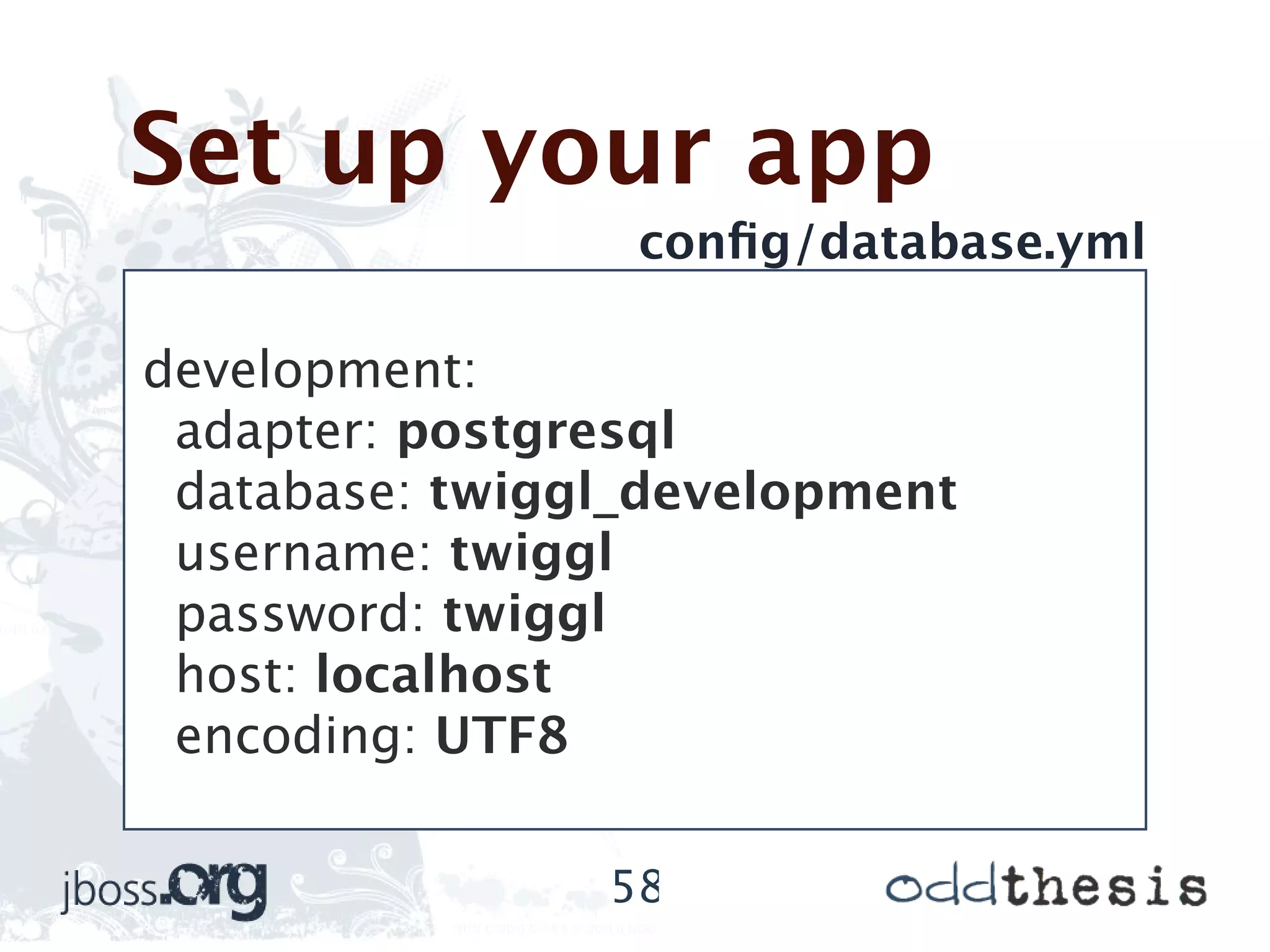 Set up your app

config/database.yml

development:
adapter: postgresql
database: twiggl_development
username: twiggl
password: twiggl
host: localhost
encoding: UTF8

jboss.org

58

oddthesis